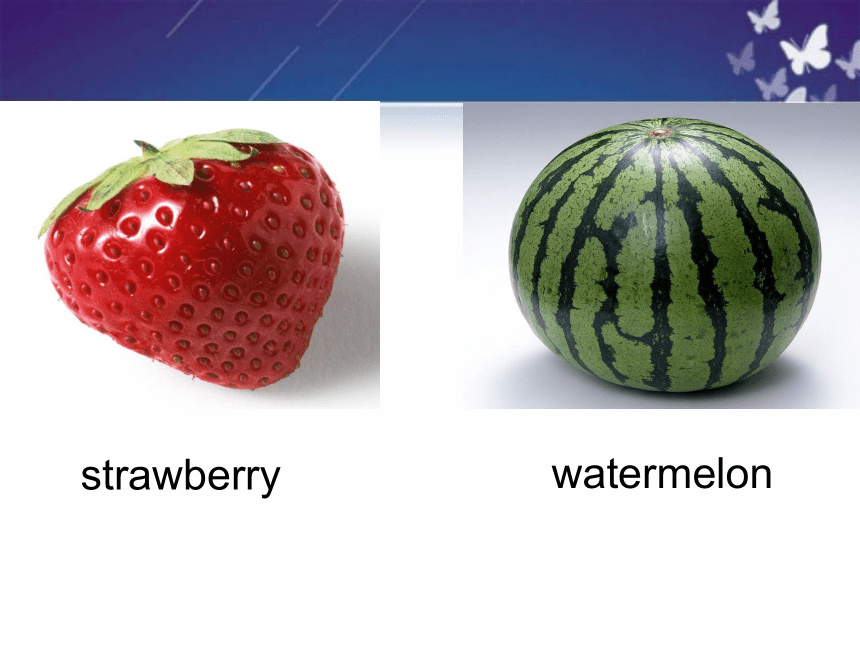 strawberry

watermelon